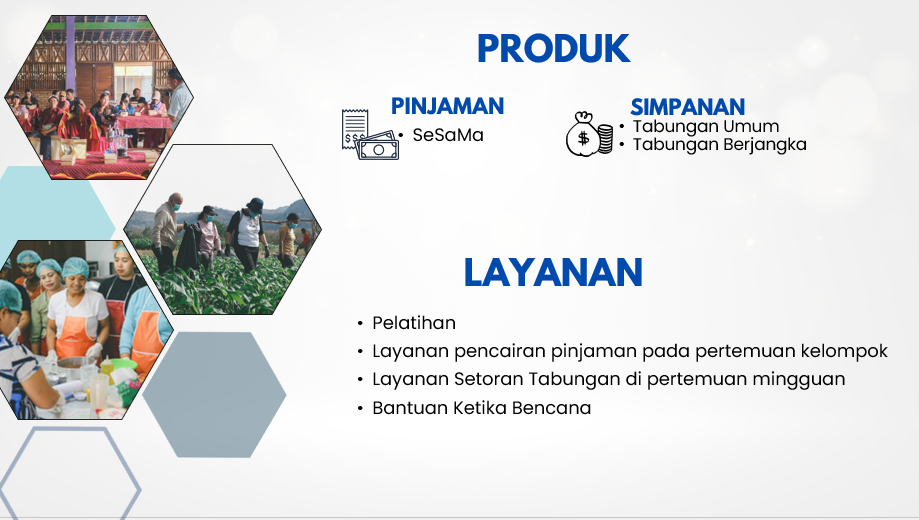 PRODUK

PINJAMAN
• SeSaMa

SIMPANAN
• Tabungan Umum
• Tabungan Berjangka

LAYANAN

• Pelatihan
• Layanan pencairan pinjaman pada pertemuan kelompok
• Layanan Setoran Tabungan di pertemuan mingguan
• Bantuan Ketika Bencana